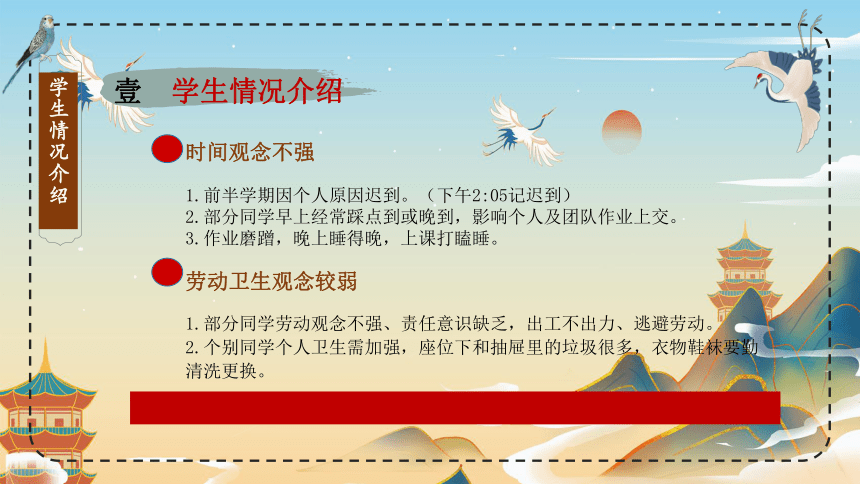 学生情况介绍

壹 学生情况介绍

时间观念不强

1.前半学期因个人原因迟到。（下午2:05记迟到）
2.部分同学早上经常踩点到或晚到，影响个人及团队作业上交。
3.作业磨蹭，晚上睡得晚，上课打瞌睡。

劳动卫生观念较弱

1.部分同学劳动观念不强、责任意识缺乏，出工不出力、逃避劳动。
2.个别同学个人卫生需加强，座位下和抽屉里的垃圾很多，衣物鞋袜要勤清洗更换。